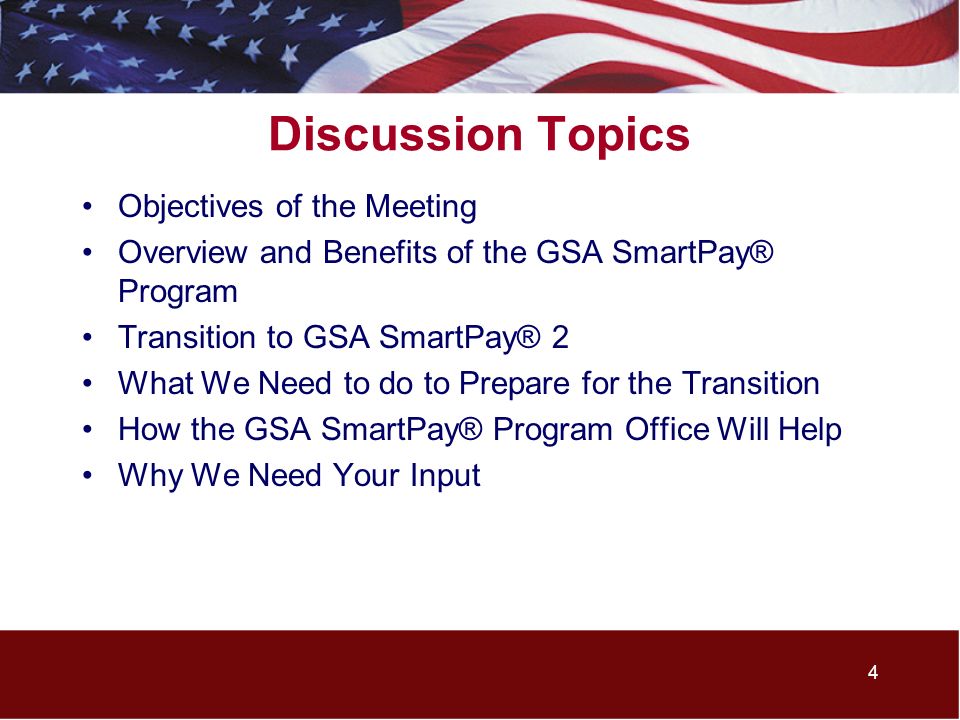 Discussion Topics

• Objectives of the Meeting
• Overview and Benefits of the GSA SmartPay® Program
• Transition to GSA SmartPay® 2
• What We Need to do to Prepare for the Transition
• How the GSA SmartPay® Program Office Will Help
• Why We Need Your Input

4